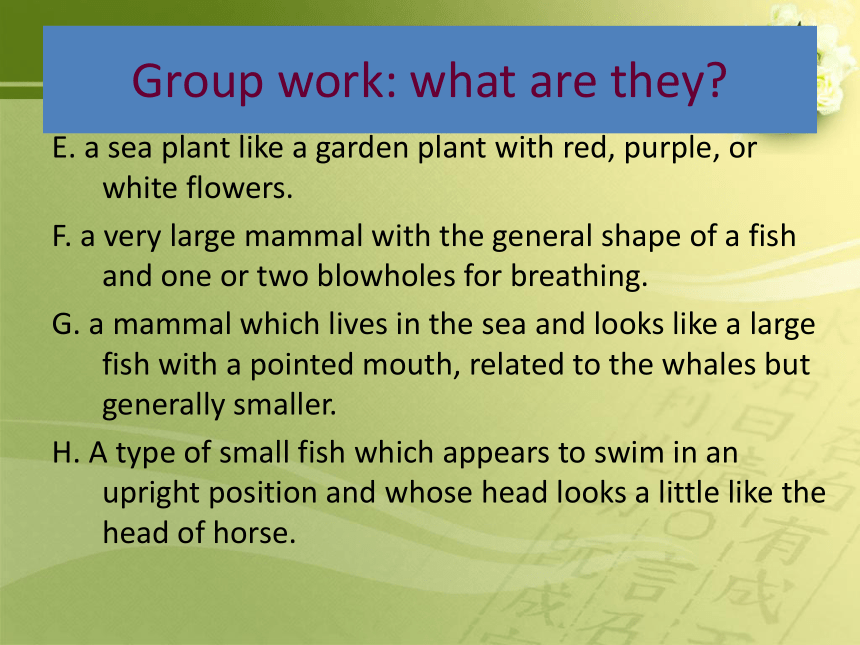 Group work: what are they?

E. a sea plant like a garden plant with red, purple, or white flowers.

F. a very large mammal with the general shape of a fish and one or two blowholes for breathing.

G. a mammal which lives in the sea and looks like a large fish with a pointed mouth, related to the whales but generally smaller.

H. A type of small fish which appears to swim in an upright position and whose head looks a little like the head of horse.